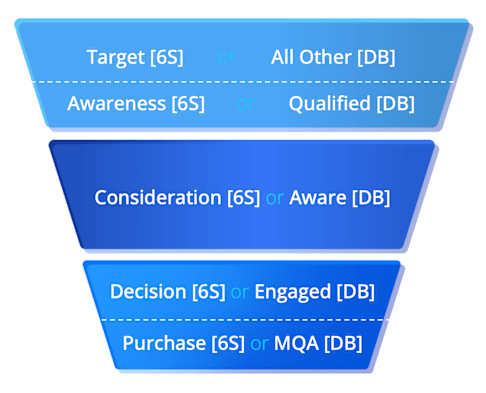 Target [6S] or All Other [DB]

Awareness [6S] or Qualified [DB]

Consideration [6S] or Aware [DB]

Decision [6S] or Engaged [DB]

Purchase [6S] or MQA [DB]